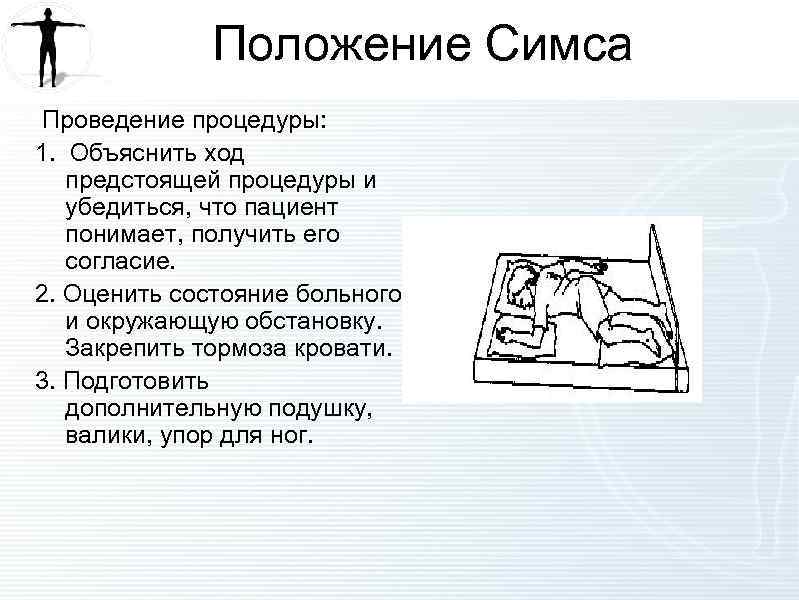 Положение Симса

Проведение процедуры:

1. Объяснить ход предстоящей процедуры и убедиться, что пациент понимает, получить его согласие.

2. Оценить состояние больного и окружающую обстановку. Закрепить тормоза кровати.

3. Подготовить дополнительную подушку, валики, упор для ног.